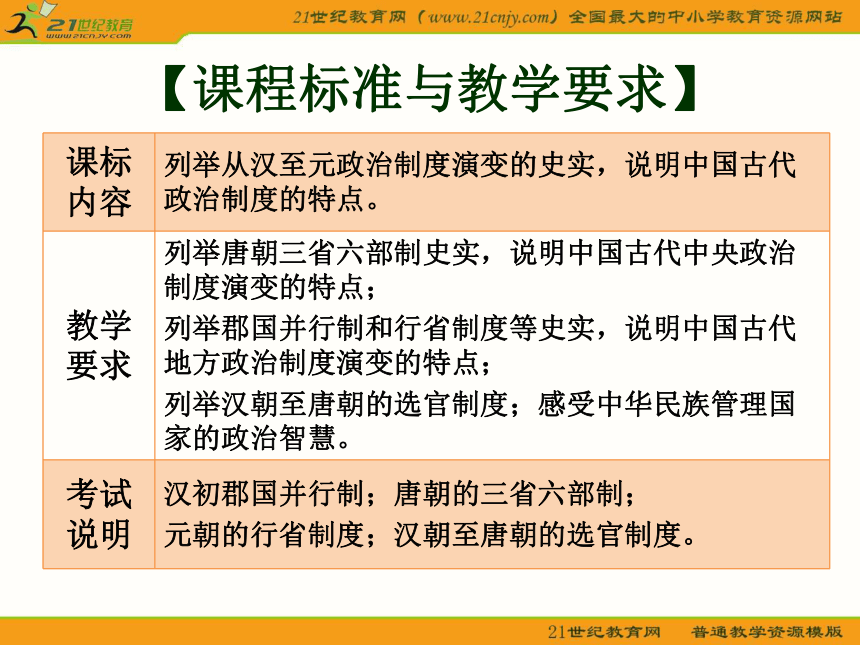 21世纪教育
www.21cnjy.com

21世纪教育网（www.21cnjy.com）全国最大的中小学教育资源网站

【课程标准与教学要求】

| 课标内容 | 列举从汉至元政治制度演变的史实，说明中国古代政治制度的特点。 |
|---|---|
| 教学要求 | 列举唐朝三省六部制史实，说明中国古代中央政治制度演变的特点；<br>列举郡国并行制和行省制度等史实，说明中国古代地方政治制度演变的特点；<br>列举汉朝至唐朝的选官制度；感受中华民族管理国家的政治智慧。 |
| 考试说明 | 汉初郡国并行制；唐朝的三省六部制；<br>元朝的行省制度；汉朝至唐朝的选官制度。 |

21世纪教育网　普通教学资源模版